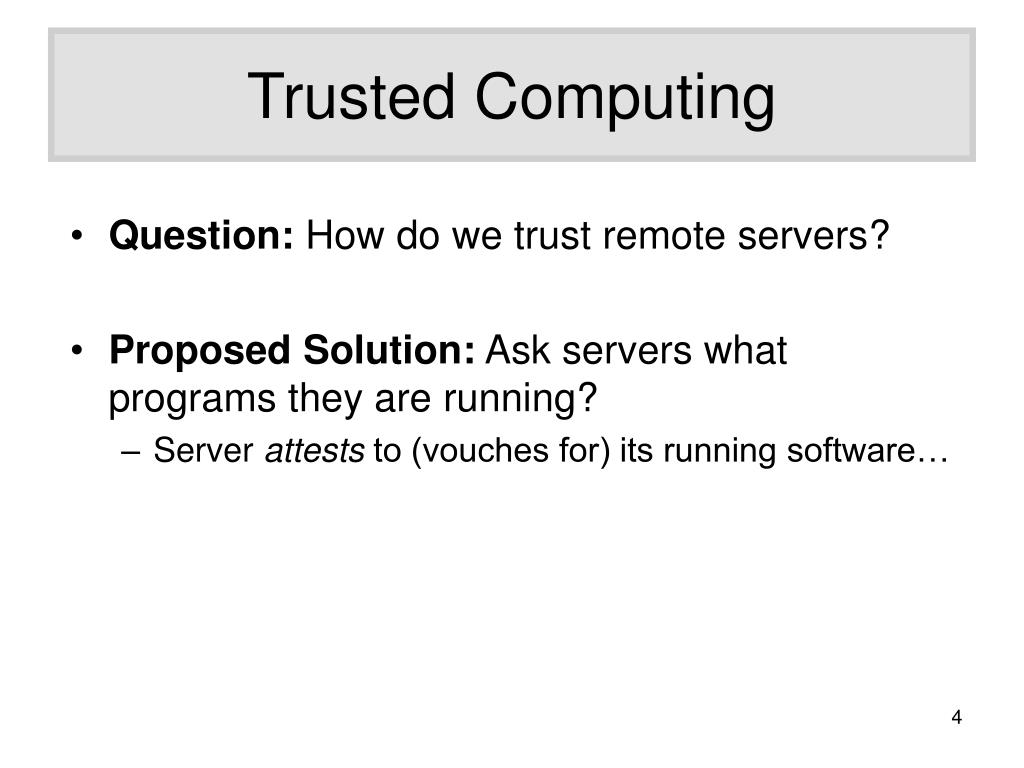 Trusted Computing

• Question: How do we trust remote servers?

• Proposed Solution: Ask servers what programs they are running?
– Server attests to (vouches for) its running software…

4